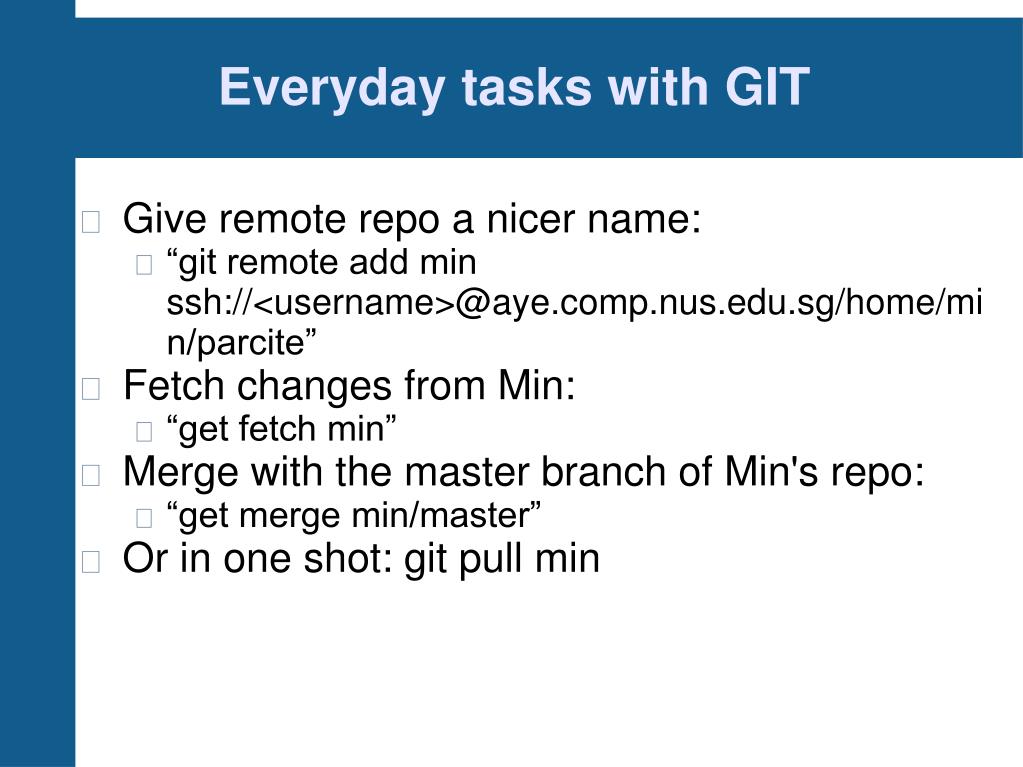 Everyday tasks with GIT

Give remote repo a nicer name:
“git remote add min ssh://<username>@aye.comp.nus.edu.sg/home/min/parcite”

Fetch changes from Min:
“get fetch min”

Merge with the master branch of Min's repo:
“get merge min/master”

Or in one shot: git pull min